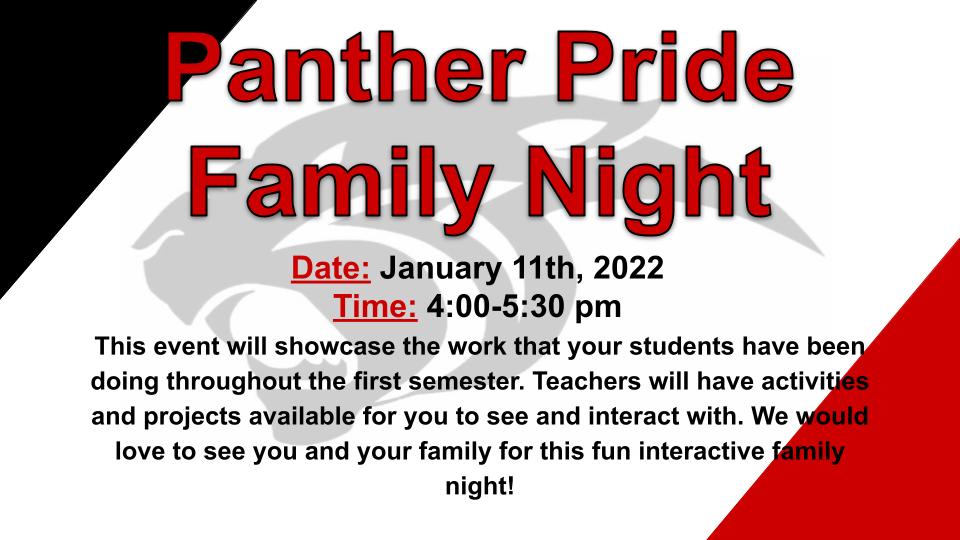 Panther Pride Family Night

Date: January 11th, 2022
Time: 4:00-5:30 pm

This event will showcase the work that your students have been doing throughout the first semester. Teachers will have activities and projects available for you to see and interact with. We would love to see you and your family for this fun interactive family night!